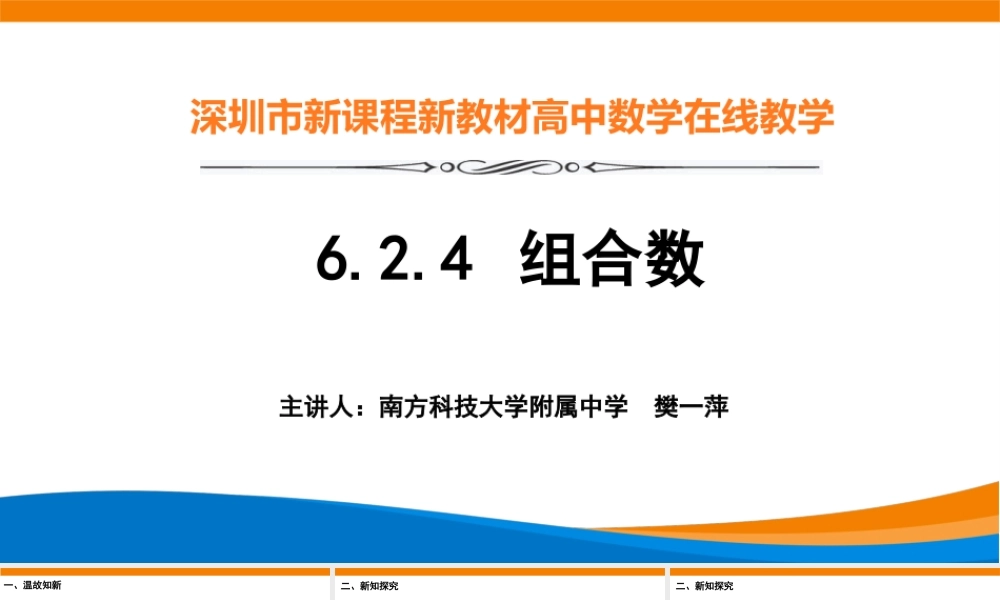 深圳市新课程新教材高中数学在线教学

6.2.4 组合数

主讲人：南方科技大学附属中学 樊一萍

一、温故知新

二、新知探究

二、新知探究